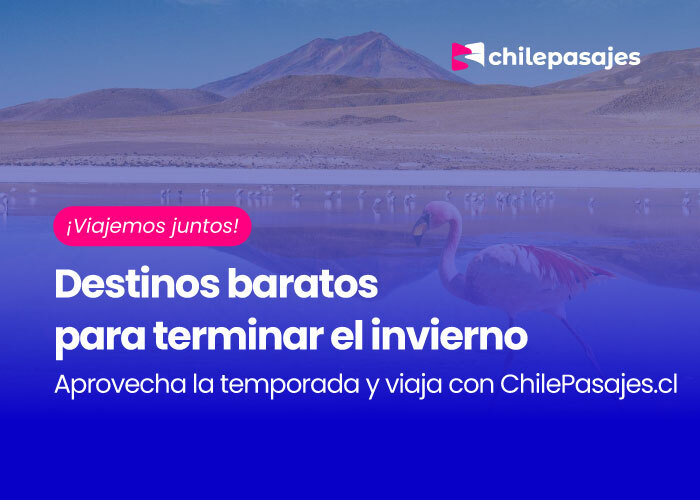 chilepasajes

¡Viajemos juntos!

Destinos baratos para terminar el invierno

Aprovecha la temporada y viaja con ChilePasajes.cl